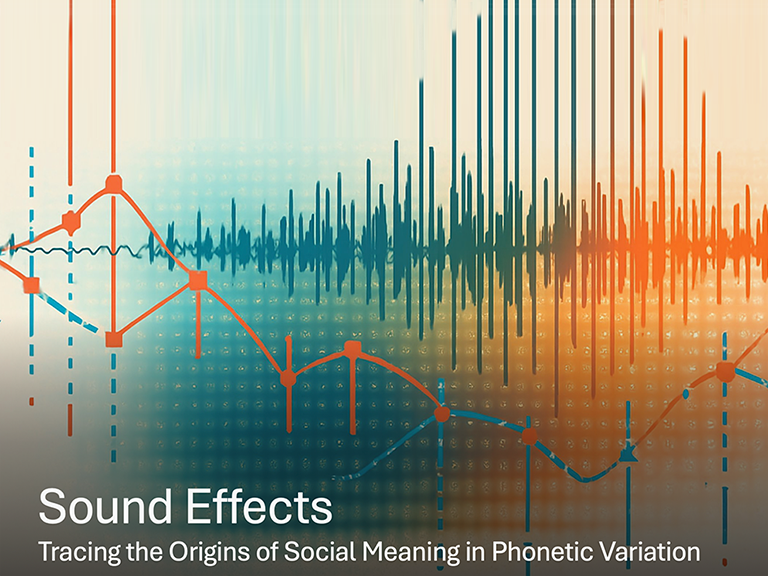 Sound Effects

Tracing the Origins of Social Meaning in Phonetic Variation